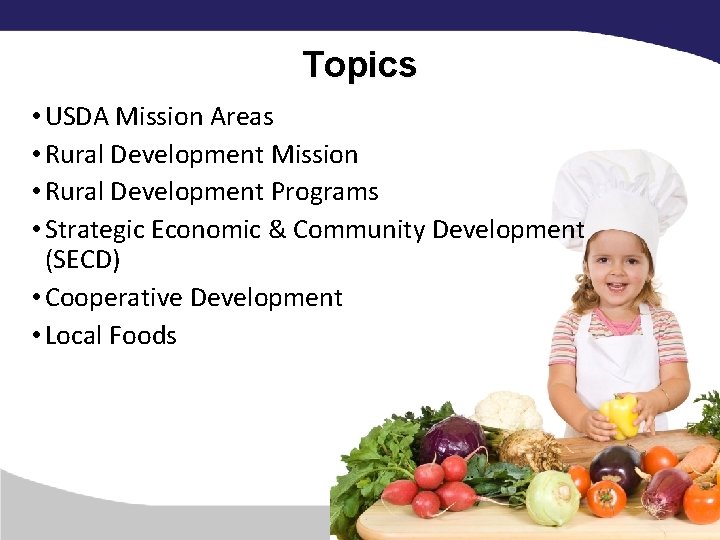 Topics

• USDA Mission Areas
• Rural Development Mission
• Rural Development Programs
• Strategic Economic & Community Development (SECD)
• Cooperative Development
• Local Foods